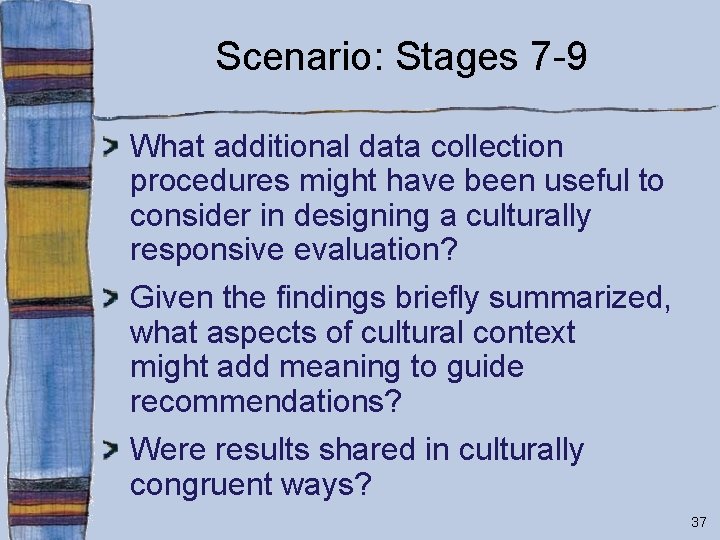 Scenario: Stages 7-9

What additional data collection procedures might have been useful to consider in designing a culturally responsive evaluation?

Given the findings briefly summarized, what aspects of cultural context might add meaning to guide recommendations?

Were results shared in culturally congruent ways?

37